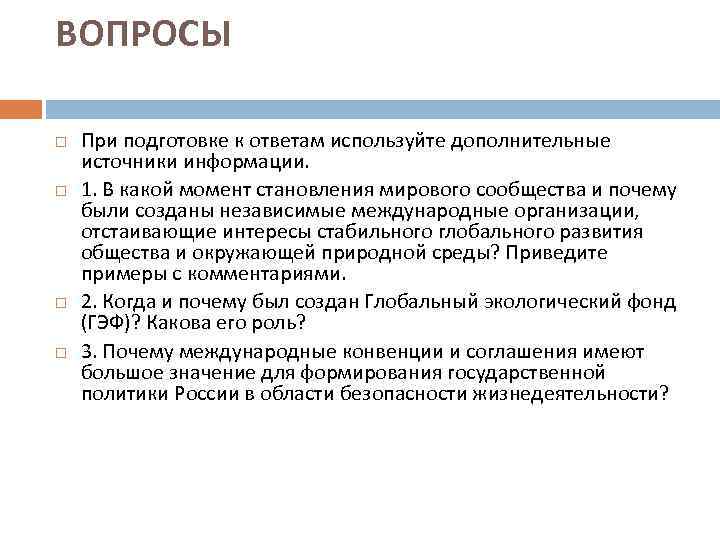 ВОПРОСЫ

При подготовке к ответам используйте дополнительные источники информации.

1. В какой момент становления мирового сообщества и почему были созданы независимые международные организации, отстаивающие интересы стабильного глобального развития общества и окружающей природной среды? Приведите примеры с комментариями.

2. Когда и почему был создан Глобальный экологический фонд (ГЭФ)? Какова его роль?

3. Почему международные конвенции и соглашения имеют большое значение для формирования государственной политики России в области безопасности жизнедеятельности?